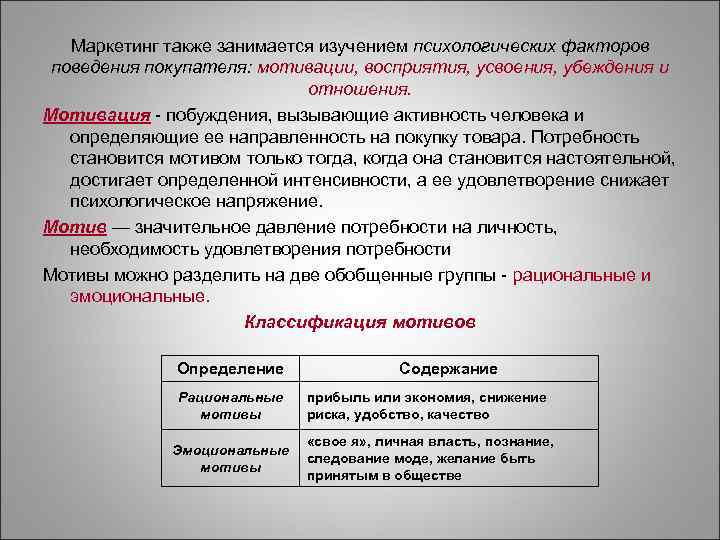 Маркетинг также занимается изучением психологических факторов поведения покупателя: мотивации, восприятия, усвоения, убеждения и отношения.

Мотивация - побуждения, вызывающие активность человека и определяющие ее направленность на покупку товара. Потребность становится мотивом только тогда, когда она становится настоятельной, достигает определенной интенсивности, а ее удовлетворение снижает психологическое напряжение.

Мотив — значительное давление потребности на личность, необходимость удовлетворения потребности

Мотивы можно разделить на две обобщенные группы - рациональные и эмоциональные.

Классификация мотивов

| Определение | Содержание |
|---|---|
| Рациональные мотивы | прибыль или экономия, снижение риска, удобство, качество |
| Эмоциональные мотивы | «свое я», личная власть, познание, следование моде, желание быть принятым в обществе |